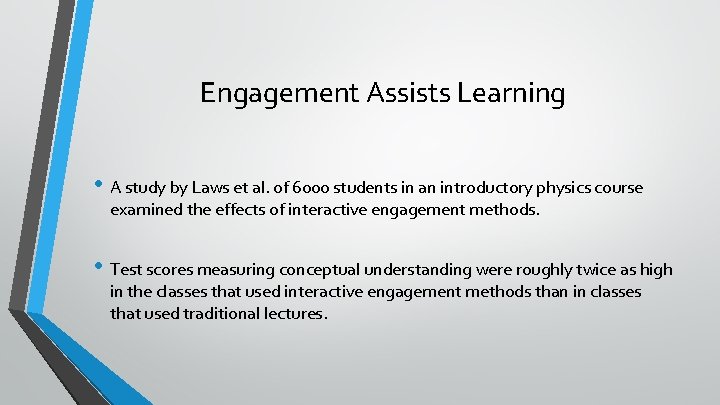 Engagement Assists Learning

• A study by Laws et al. of 6000 students in an introductory physics course examined the effects of interactive engagement methods.

• Test scores measuring conceptual understanding were roughly twice as high in the classes that used interactive engagement methods than in classes that used traditional lectures.